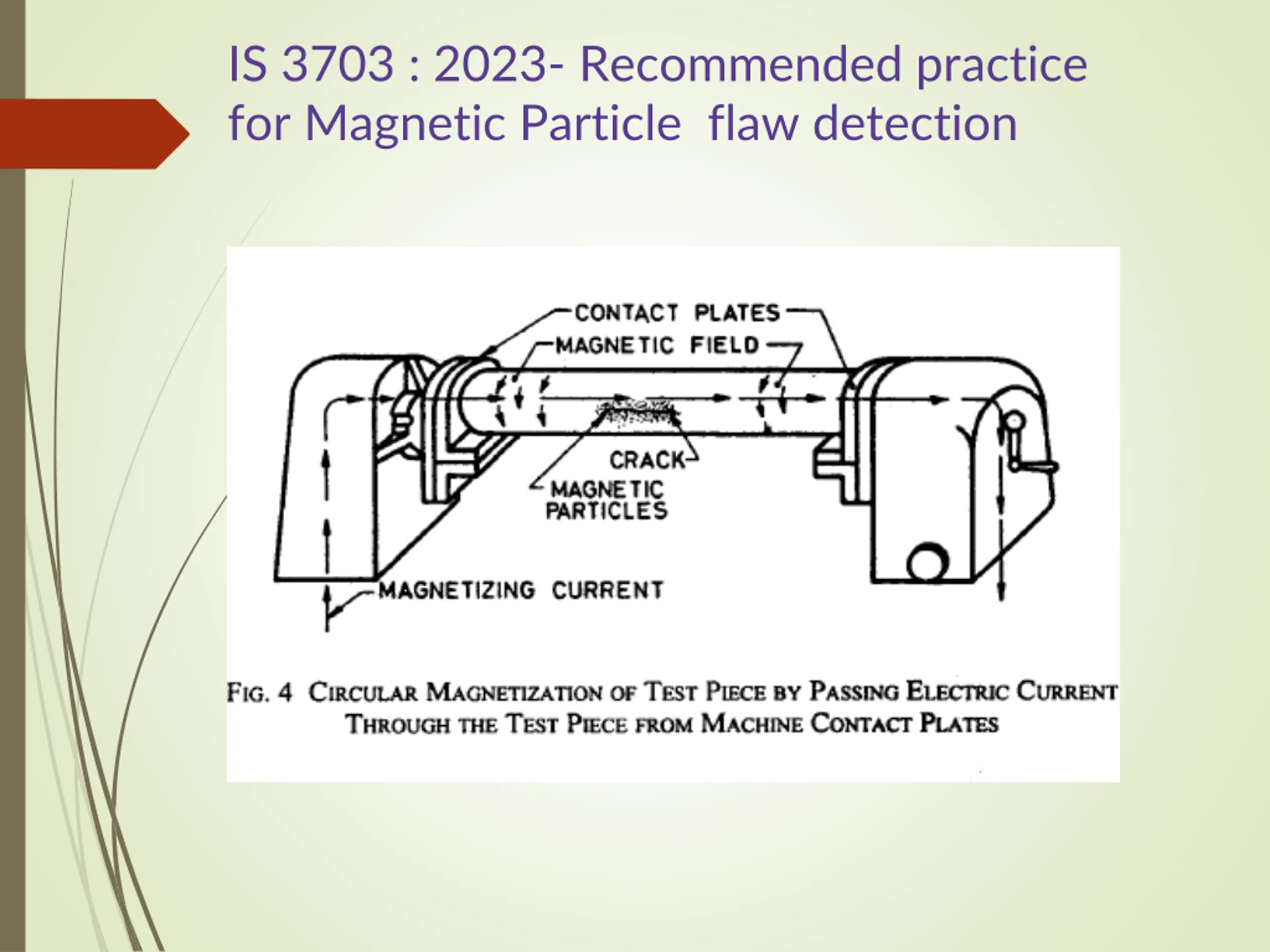 IS 3703 : 2023- Recommended practice for Magnetic Particle  flaw detection

CONTACT PLATES
MAGNETIC FIELD
CRACK
MAGNETIC PARTICLES
MAGNETIZING CURRENT

FIG. 4 CIRCULAR MAGNETIZATION OF TEST PIECE BY PASSING ELECTRIC CURRENT THROUGH THE TEST PIECE FROM MACHINE CONTACT PLATES